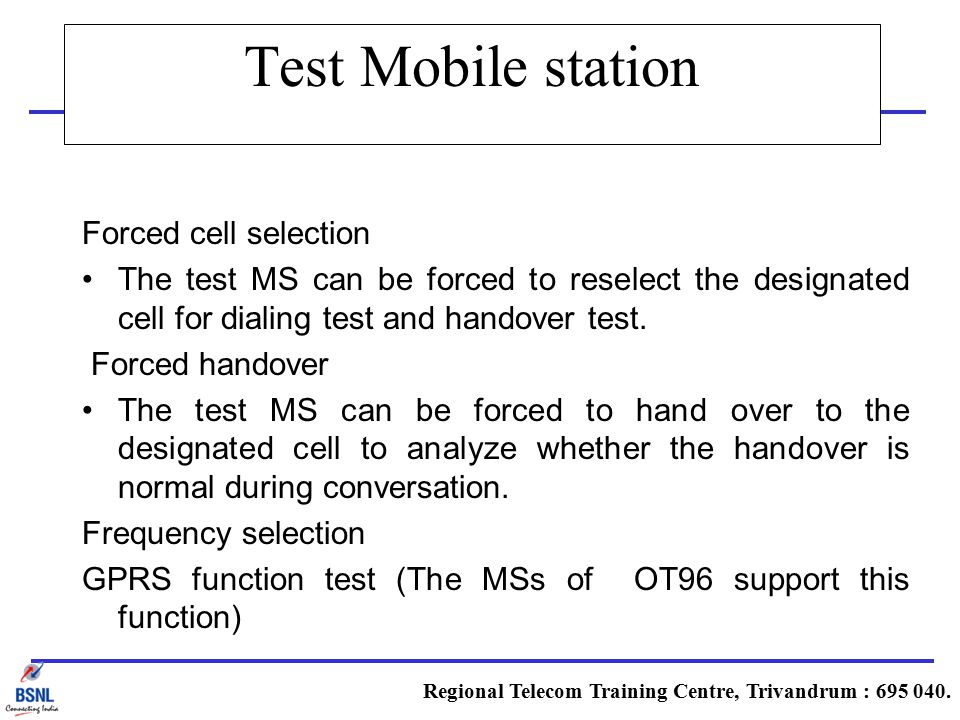 Test Mobile station

Forced cell selection

• The test MS can be forced to reselect the designated cell for dialing test and handover test.

Forced handover

• The test MS can be forced to hand over to the designated cell to analyze whether the handover is normal during conversation.

Frequency selection

GPRS function test (The MSs of OT96 support this function)

BSNL
Connecting India

Regional Telecom Training Centre, Trivandrum : 695 040.